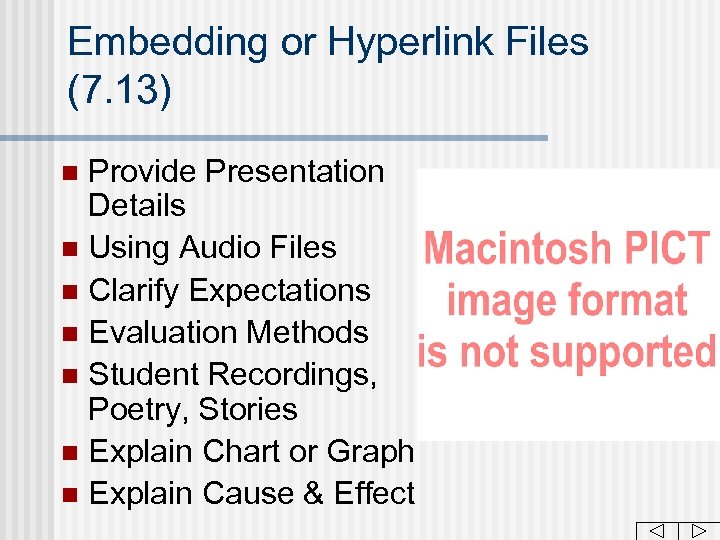 Embedding or Hyperlink Files (7.13)

- Provide Presentation Details
- Using Audio Files
- Clarify Expectations
- Evaluation Methods
- Student Recordings, Poetry, Stories
- Explain Chart or Graph
- Explain Cause & Effect

Macintosh PICT image format is not supported